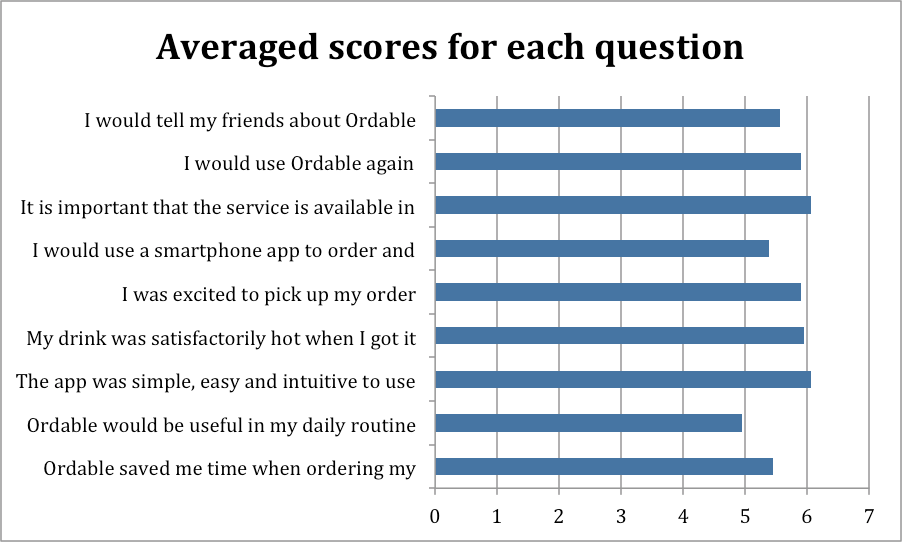 Averaged scores for each question

I would tell my friends about Ordable

I would use Ordable again

It is important that the service is available in

I would use a smartphone app to order and

I was excited to pick up my order

My drink was satisfactorily hot when I got it

The app was simple, easy and intuitive to use

Ordable would be useful in my daily routine

Ordable saved me time when ordering my

0 1 2 3 4 5 6 7